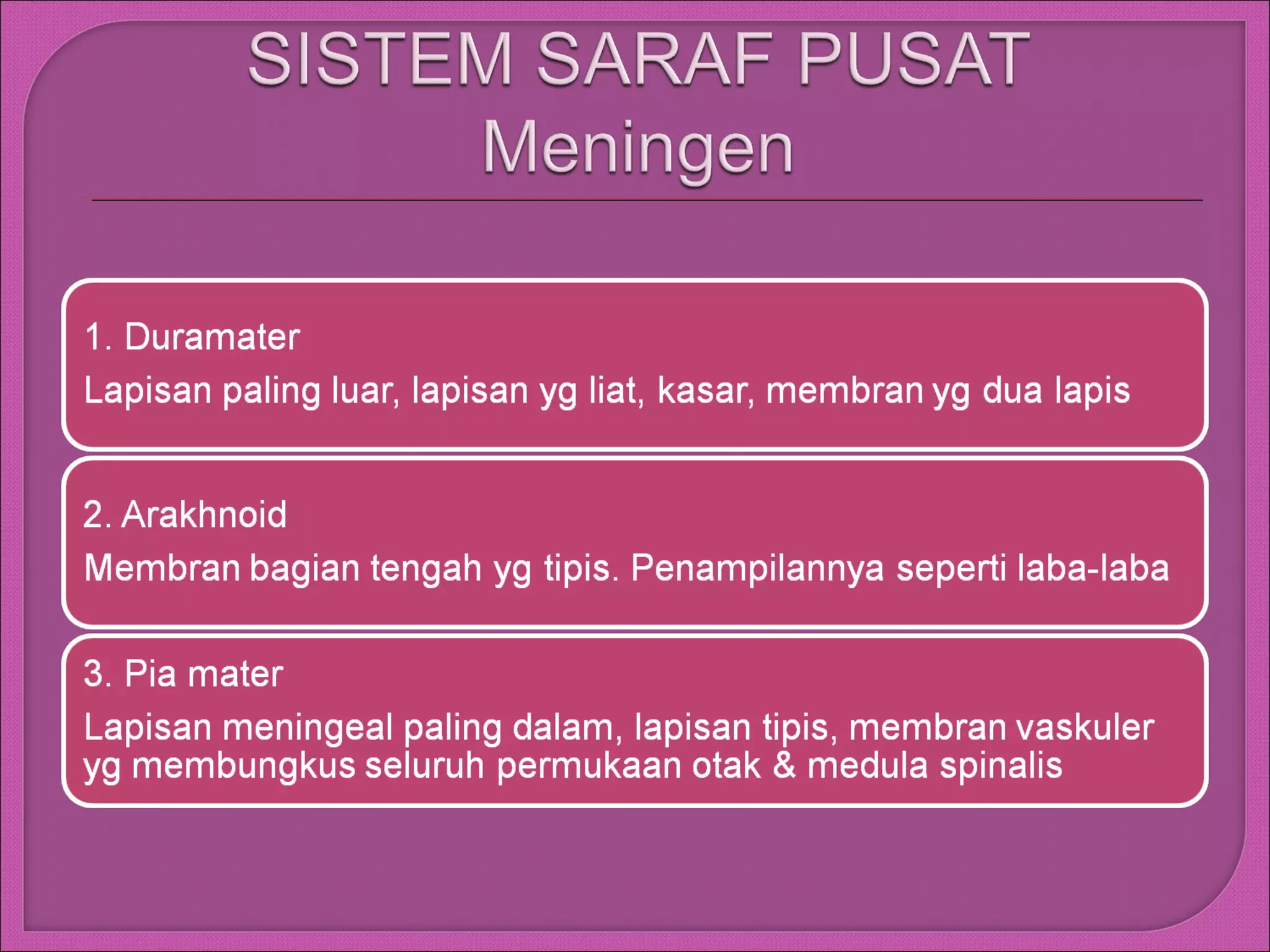 SISTEM SARAF PUSAT
Meningen

1. Duramater
Lapisan paling luar, lapisan yg liat, kasar, membran yg dua lapis

2. Arakhnoid
Membran bagian tengah yg tipis. Penampilannya seperti laba-laba

3. Pia mater
Lapisan meningeal paling dalam, lapisan tipis, membran vaskuler yg membungkus seluruh permukaan otak & medula spinalis